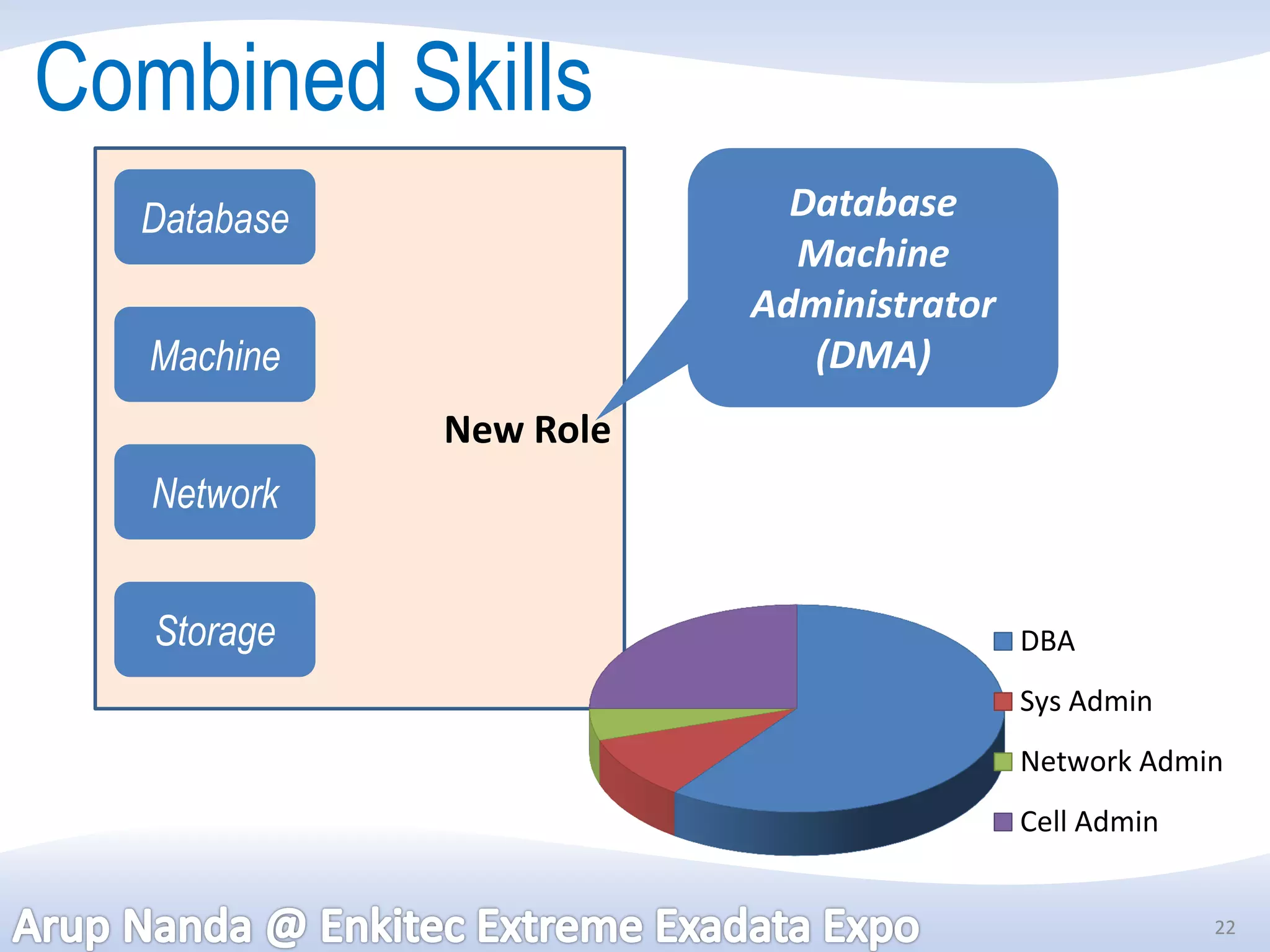 Combined Skills

Database

Machine

Network

Storage

New Role

Database Machine Administrator (DMA)

DBA
Sys Admin
Network Admin
Cell Admin

Arup Nanda @ Enkitec Extreme Exadata Expo

22